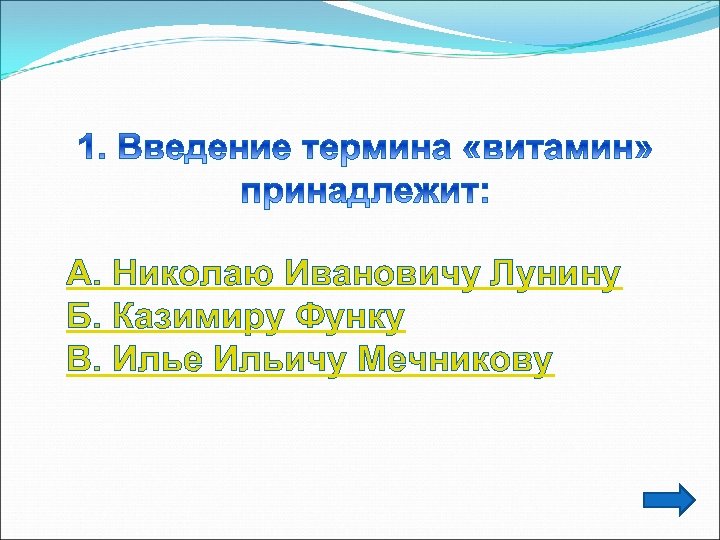 1. Введение термина «витамин» принадлежит:

А. Николаю Ивановичу Лунину
Б. Казимиру Функу
В. Илье Ильичу Мечникову